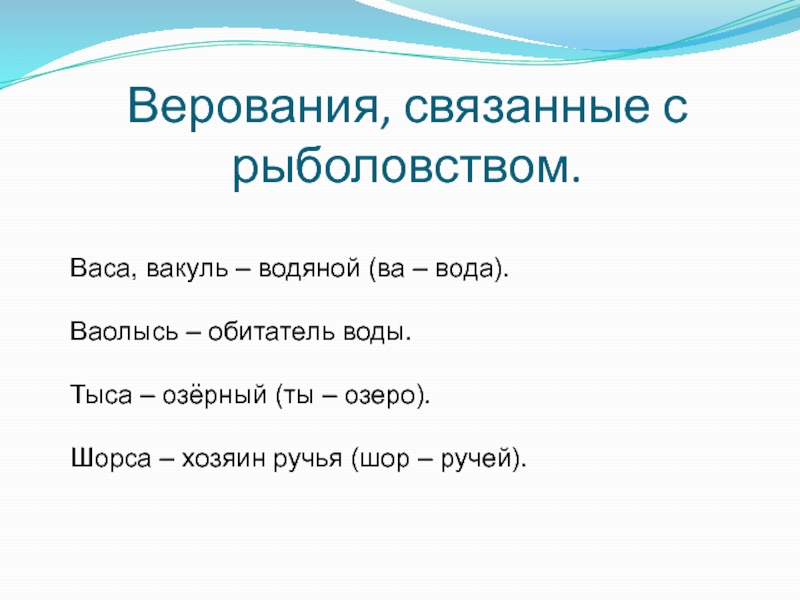 Верования, связанные с рыболовством.

Васа, вакуль – водяной (ва – вода).

Ваолысь – обитатель воды.

Тыса – озёрный (ты – озеро).

Шорса – хозяин ручья (шор – ручей).